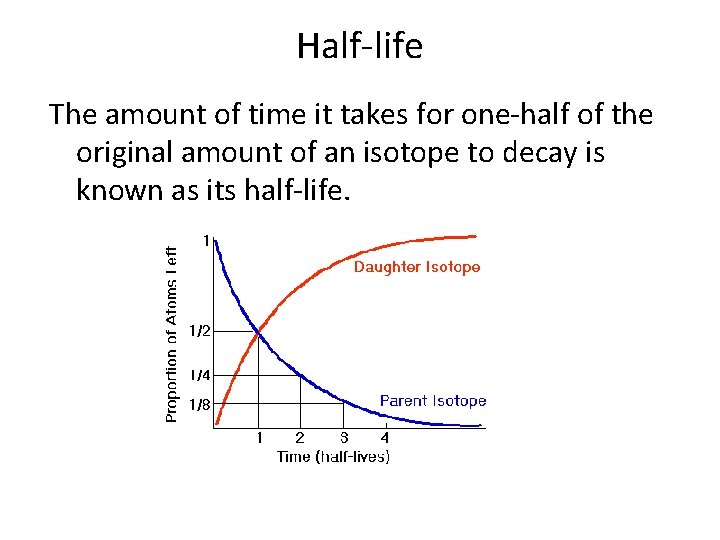 Half-life

The amount of time it takes for one-half of the original amount of an isotope to decay is known as its half-life.

Proportion of Atoms Left

1

1/2

1/4

1/8

Daughter Isotope

Parent Isotope

1 2 3 4

Time (half-lives)